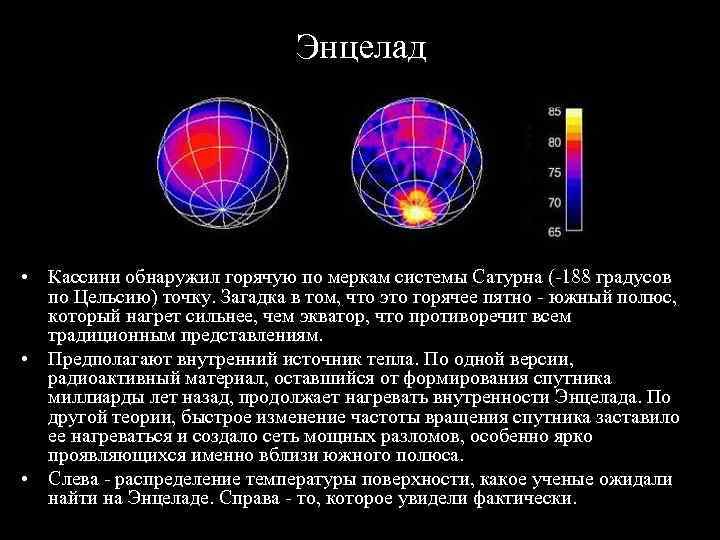 Энцелад

85
80
75
70
65

• Кассини обнаружил горячую по меркам системы Сатурна (-188 градусов по Цельсию) точку. Загадка в том, что это горячее пятно - южный полюс, который нагрет сильнее, чем экватор, что противоречит всем традиционным представлениям.

• Предполагают внутренний источник тепла. По одной версии, радиоактивный материал, оставшийся от формирования спутника миллиарды лет назад, продолжает нагревать внутренности Энцелада. По другой теории, быстрое изменение частоты вращения спутника заставило ее нагреваться и создало сеть мощных разломов, особенно ярко проявляющихся именно вблизи южного полюса.

• Слева - распределение температуры поверхности, какое ученые ожидали найти на Энцеладе. Справа - то, которое увидели фактически.